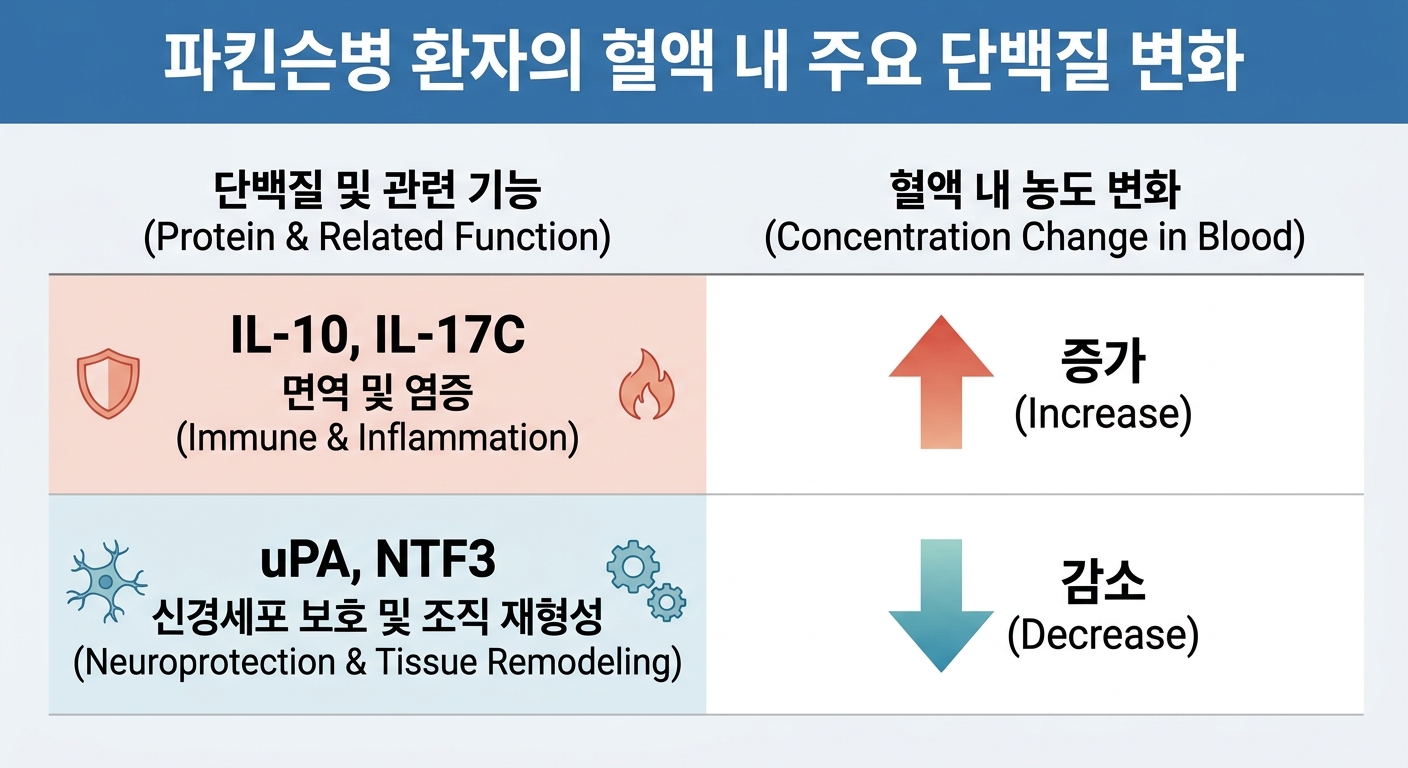 파킨슨병 환자의 혈액 내 주요 단백질 변화

| 단백질 및 관련 기능 (Protein & Related Function) | 혈액 내 농도 변화 (Concentration Change in Blood) |
|---|---|
| IL-10, IL-17C 면역 및 염증 (Immune & Inflammation) | 증가 (Increase) |
| uPA, NTF3 신경세포 보호 및 조직 재형성 (Neuroprotection & Tissue Remodeling) | 감소 (Decrease) |